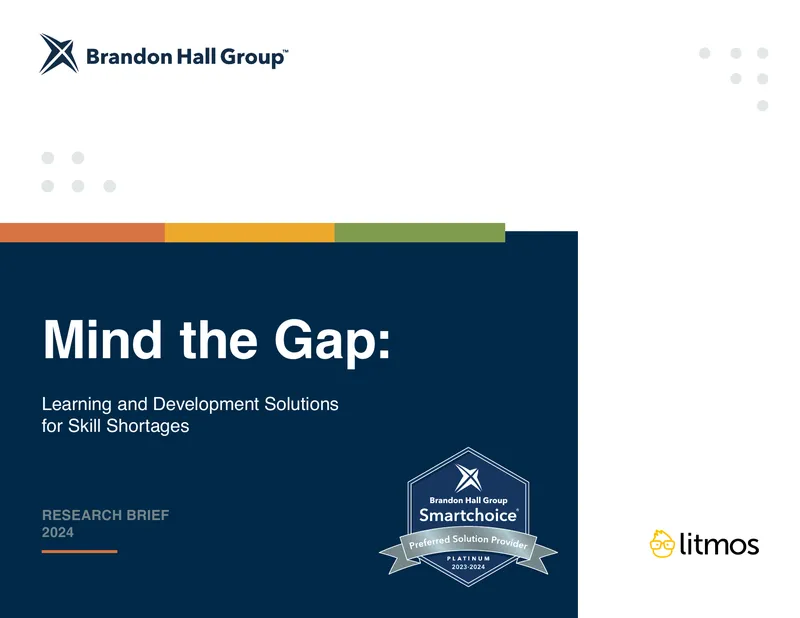 Brandon Hall Group™

Mind the Gap:

Learning and Development Solutions for Skill Shortages

RESEARCH BRIEF
2024

Brandon Hall Group
Smartchoice®
Preferred Solution Provider
PLATINUM
2023-2024

litmos